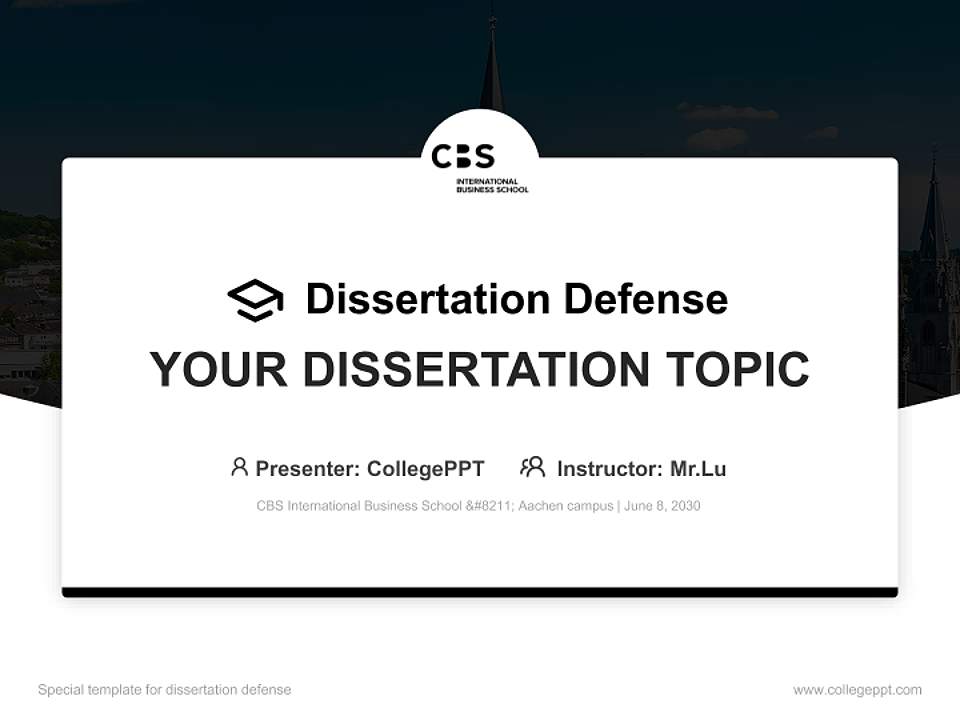 CBS
INTERNATIONAL BUSINESS SCHOOL

Dissertation Defense

YOUR DISSERTATION TOPIC

Presenter: CollegePPT Instructor: Mr.Lu

CBS International Business School &#8211; Aachen campus | June 8, 2030

Special template for dissertation defense

www.collegeppt.com